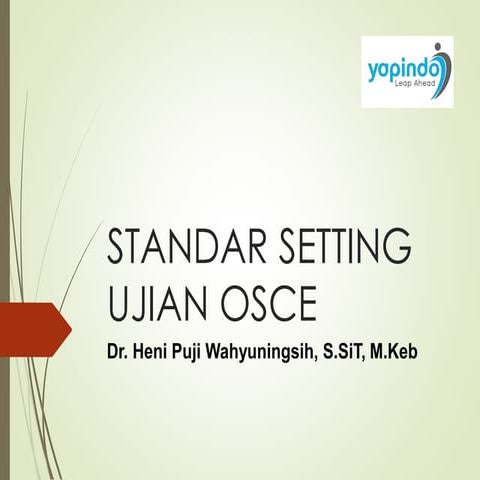 yapindo
Leap Ahead

STANDAR SETTING UJIAN OSCE

Dr. Heni Puji Wahyuningsih, S.SiT, M.Keb